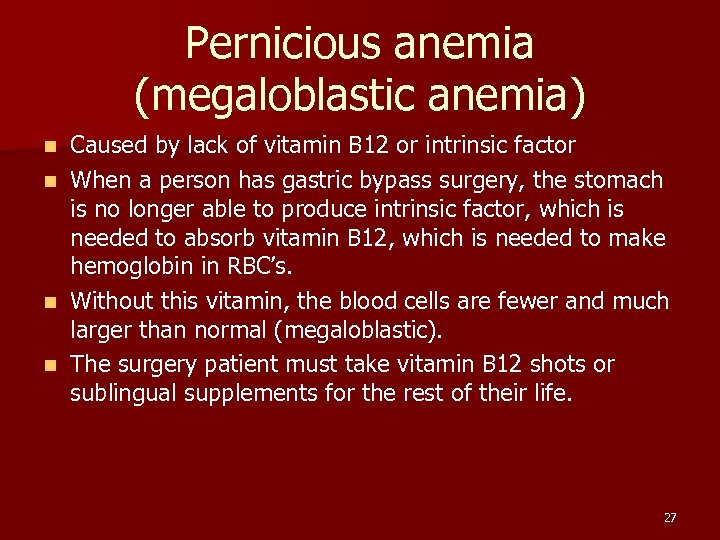 Pernicious anemia (megaloblastic anemia)

- Caused by lack of vitamin B12 or intrinsic factor
- When a person has gastric bypass surgery, the stomach is no longer able to produce intrinsic factor, which is needed to absorb vitamin B12, which is needed to make hemoglobin in RBC's.
- Without this vitamin, the blood cells are fewer and much larger than normal (megaloblastic).
- The surgery patient must take vitamin B12 shots or sublingual supplements for the rest of their life.

27